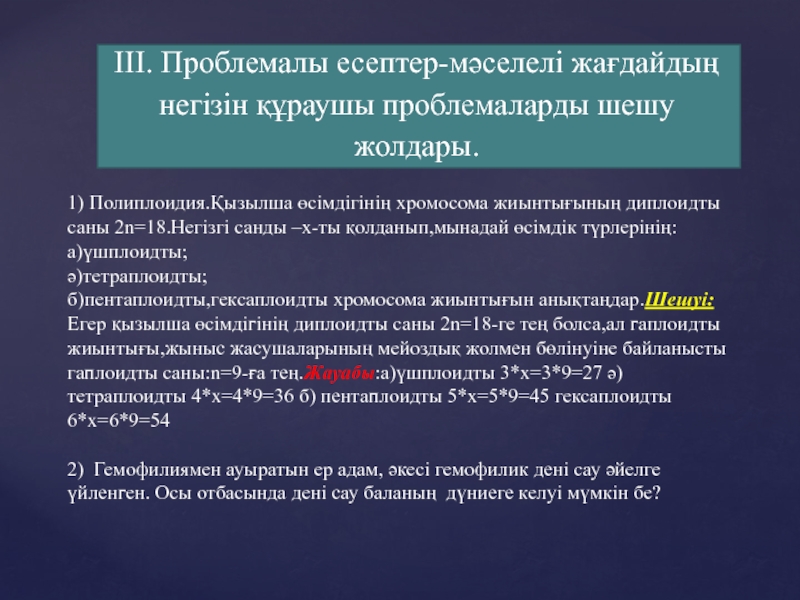 III. Проблемалы есептер-мәселелі жағдайдың негізін құраушы проблемаларды шешу жолдары.

1) Полиплоидия.Қызылша өсімдігінің хромосома жиынтығының диплоидты саны 2n=18.Негізгі санды –х-ты қолданып,мынадай өсімдік түрлерінің:
а)үшплоидты;
ә)тетраплоидты;
б)пентаплоидты,гексаплоидты хромосома жиынтығын анықтаңдар.Шешуі: Егер қызылша өсімдігінің диплоидты саны 2n=18-ге тең болса,ал гаплоидты жиынтығы,жыныс жасушаларының мейоздық жолмен бөлінуіне байланысты гаплоидты саны:n=9-ға тең.Жауабы:а)үшплоидты 3*х=3*9=27 ә) тетраплоидты 4*х=4*9=36 б) пентаплоидты 5*х=5*9=45 гексаплоидты 6*х=6*9=54

2) Гемофилиямен ауыратын ер адам, әкесі гемофилик дені сау әйелге үйленген. Осы отбасында дені сау баланың дүниеге келуі мүмкін бе?